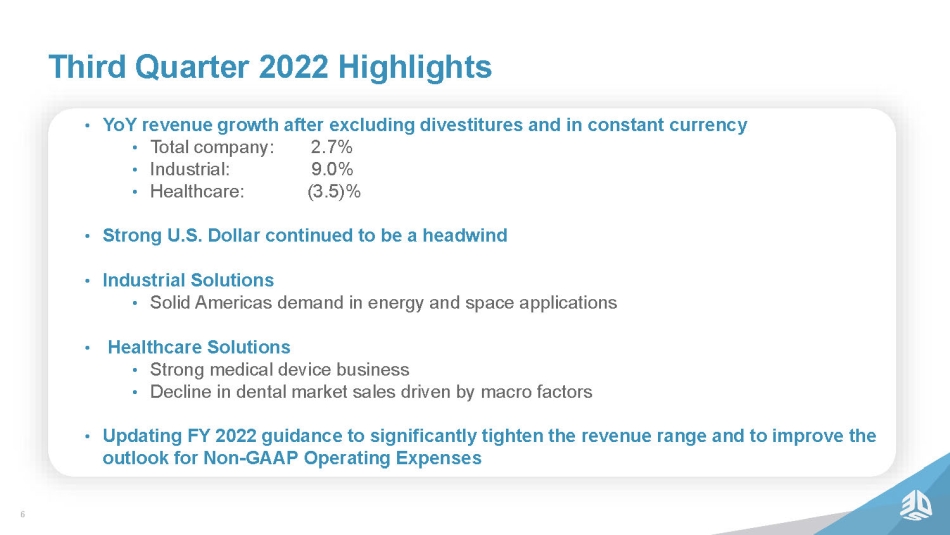 Third Quarter 2022 Highlights

• YoY revenue growth after excluding divestitures and in constant currency
  • Total company: 2.7%
  • Industrial: 9.0%
  • Healthcare: (3.5)%

• Strong U.S. Dollar continued to be a headwind

• Industrial Solutions
  • Solid Americas demand in energy and space applications

• Healthcare Solutions
  • Strong medical device business
  • Decline in dental market sales driven by macro factors

• Updating FY 2022 guidance to significantly tighten the revenue range and to improve the outlook for Non-GAAP Operating Expenses

6